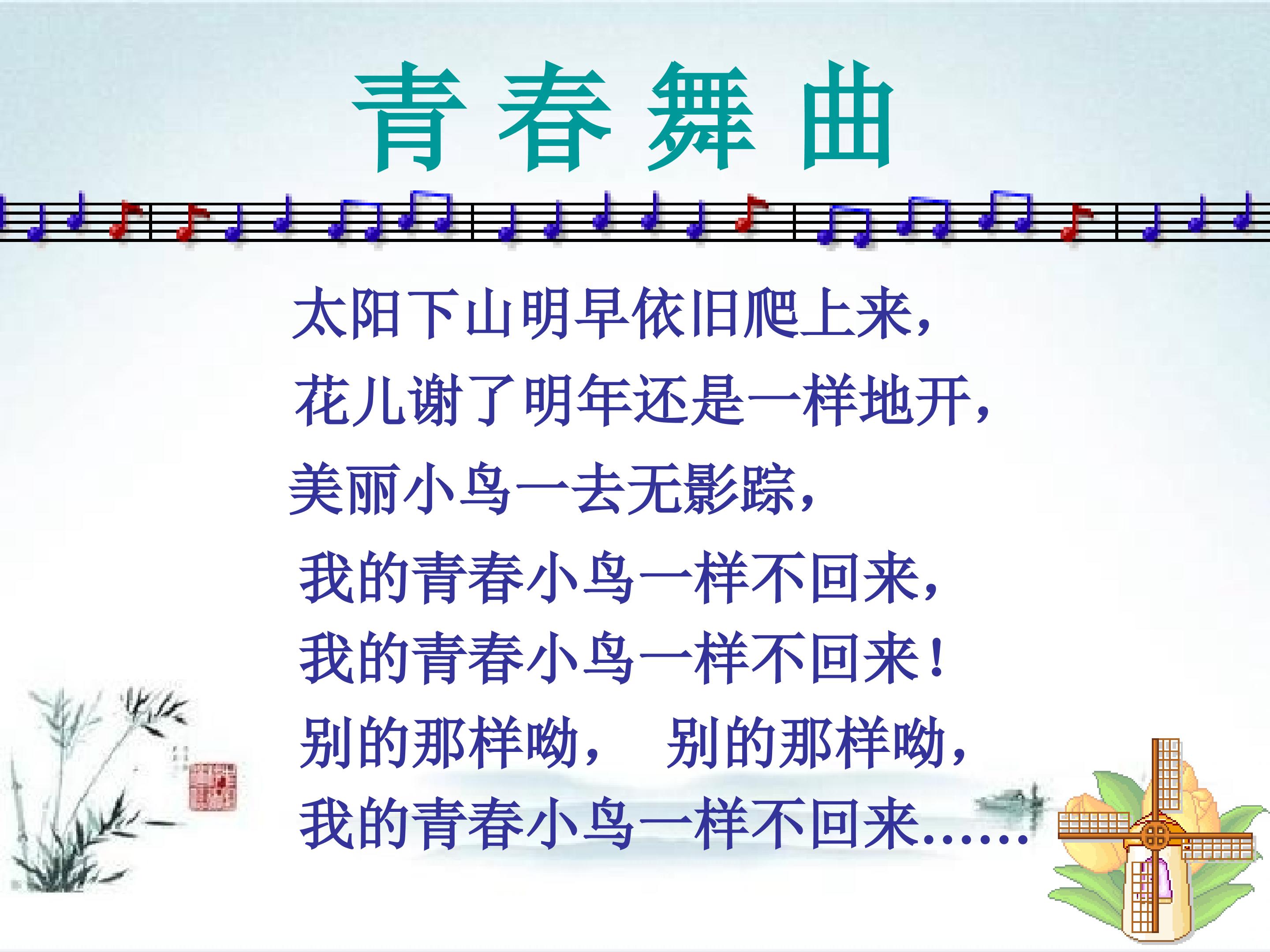 青春舞曲

太阳下山明早依旧爬上来，
花儿谢了明年还是一样地开，
美丽小鸟一去无影踪，
我的青春小鸟一样不回来，
我的青春小鸟一样不回来！
别的那样呦， 别的那样呦，
我的青春小鸟一样不回来……